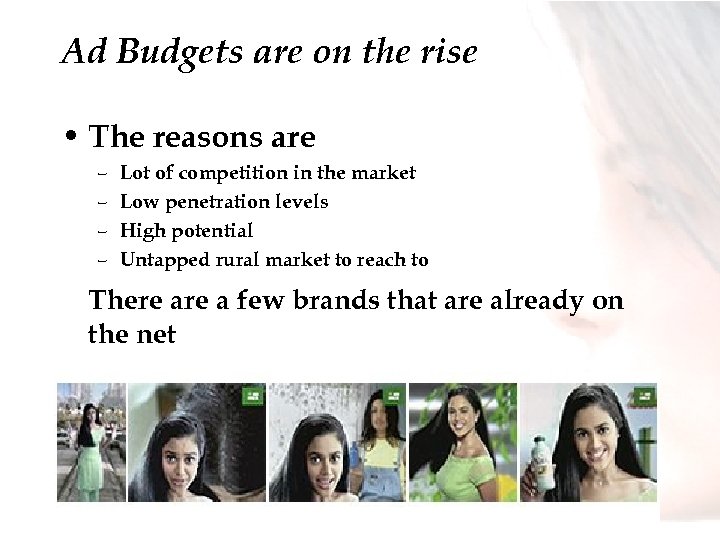 Ad Budgets are on the rise

• The reasons are
– Lot of competition in the market
– Low penetration levels
– High potential
– Untapped rural market to reach to

There are a few brands that are already on the net